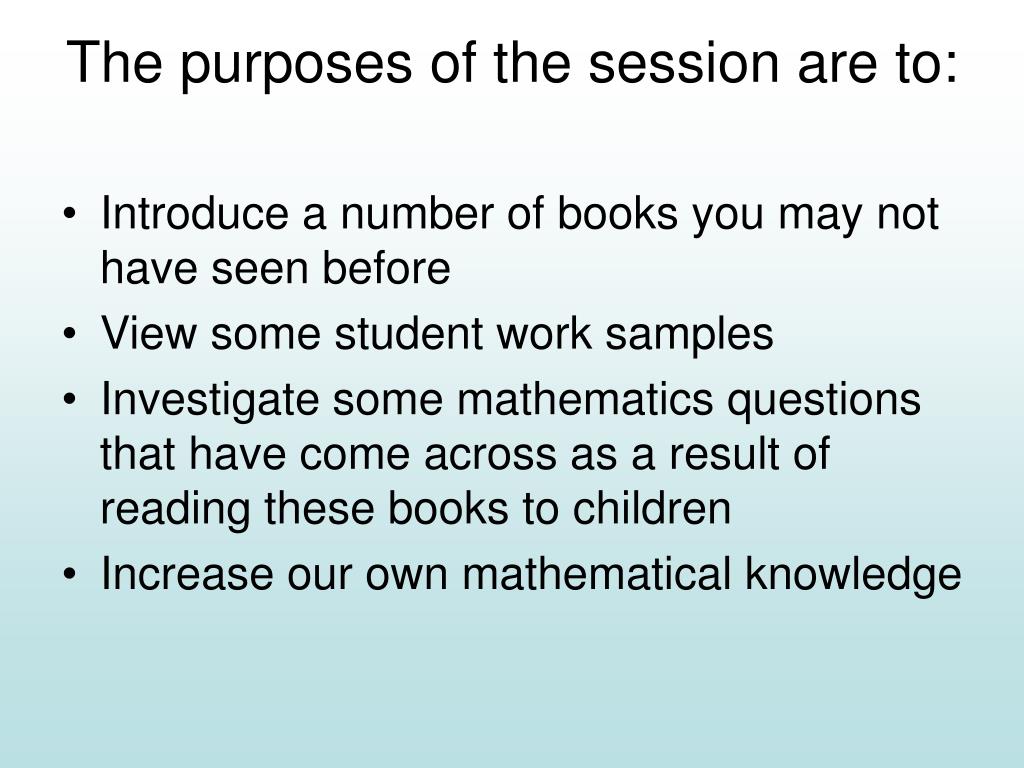 The purposes of the session are to:

• Introduce a number of books you may not have seen before
• View some student work samples
• Investigate some mathematics questions that have come across as a result of reading these books to children
• Increase our own mathematical knowledge